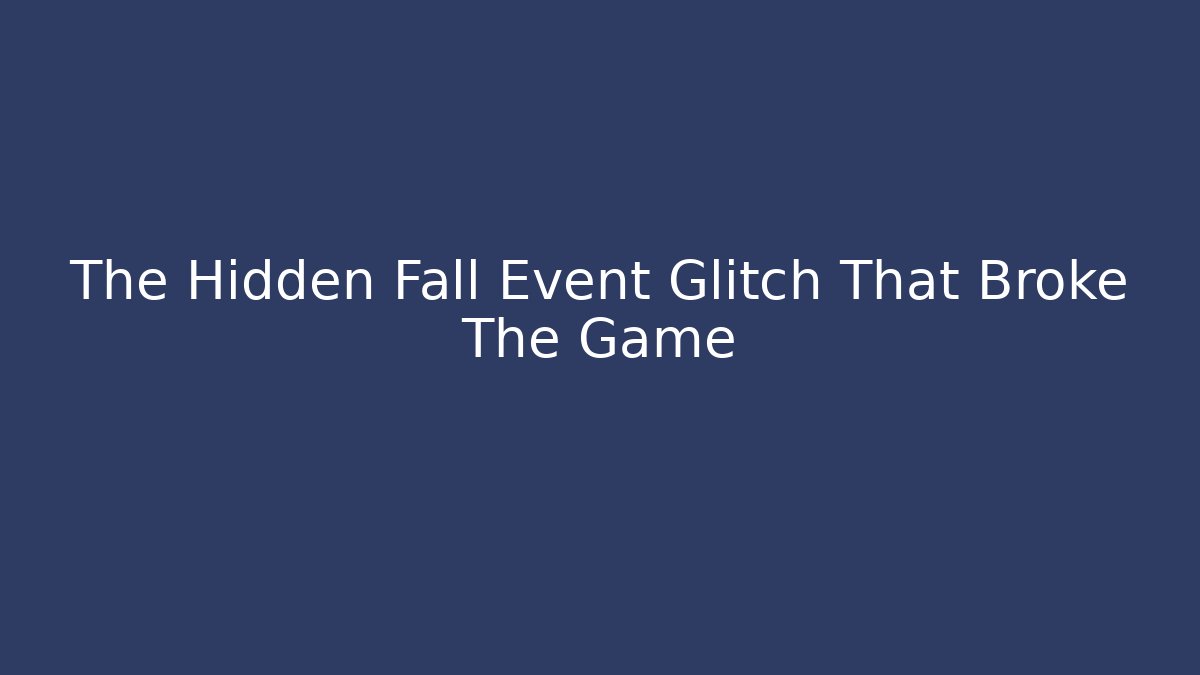 The Hidden Fall Event Glitch That Broke The Game